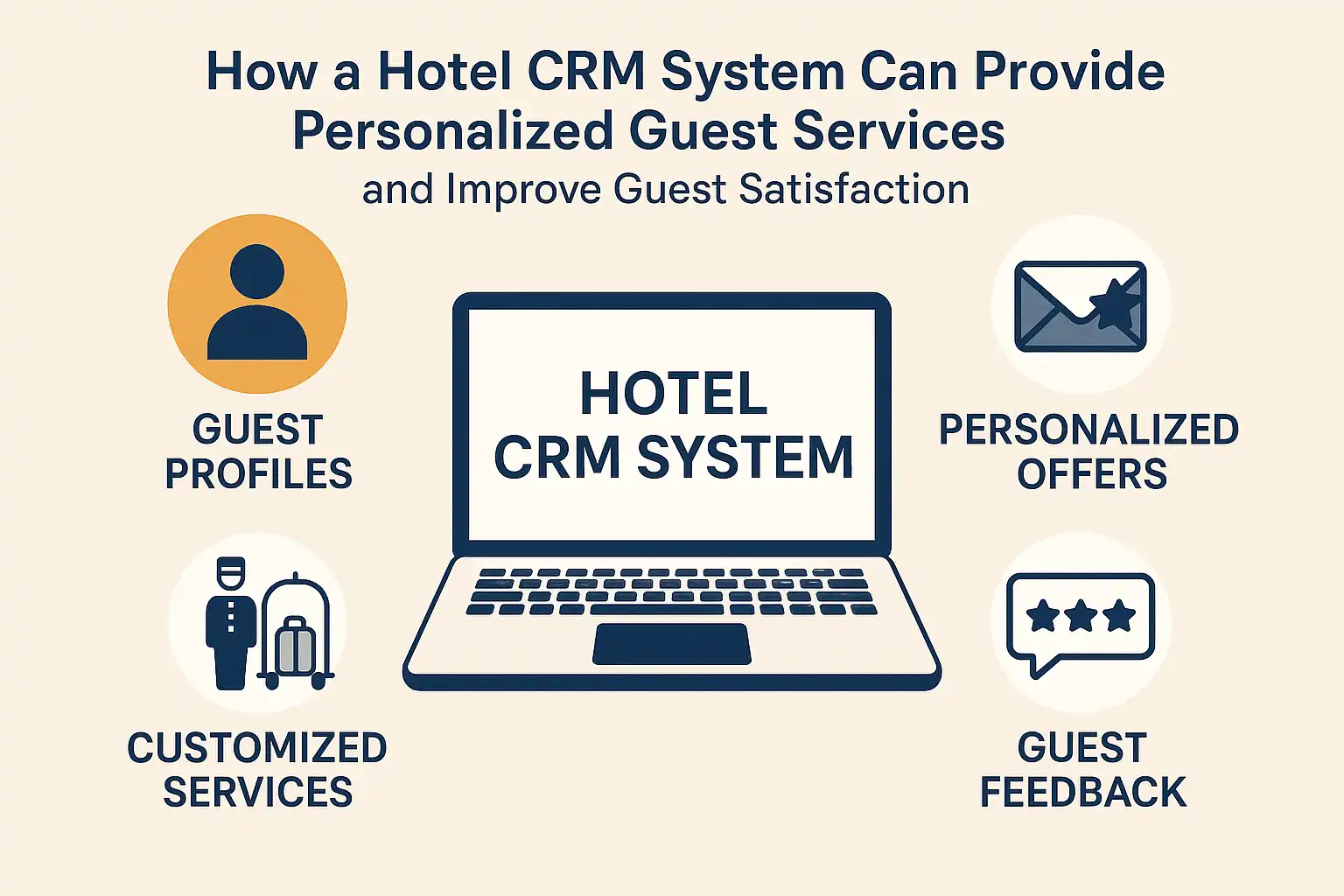 How a Hotel CRM System Can Provide Personalized Guest Services
and Improve Guest Satisfaction

GUEST PROFILES

HOTEL CRM SYSTEM

PERSONALIZED OFFERS

CUSTOMIZED SERVICES

GUEST FEEDBACK